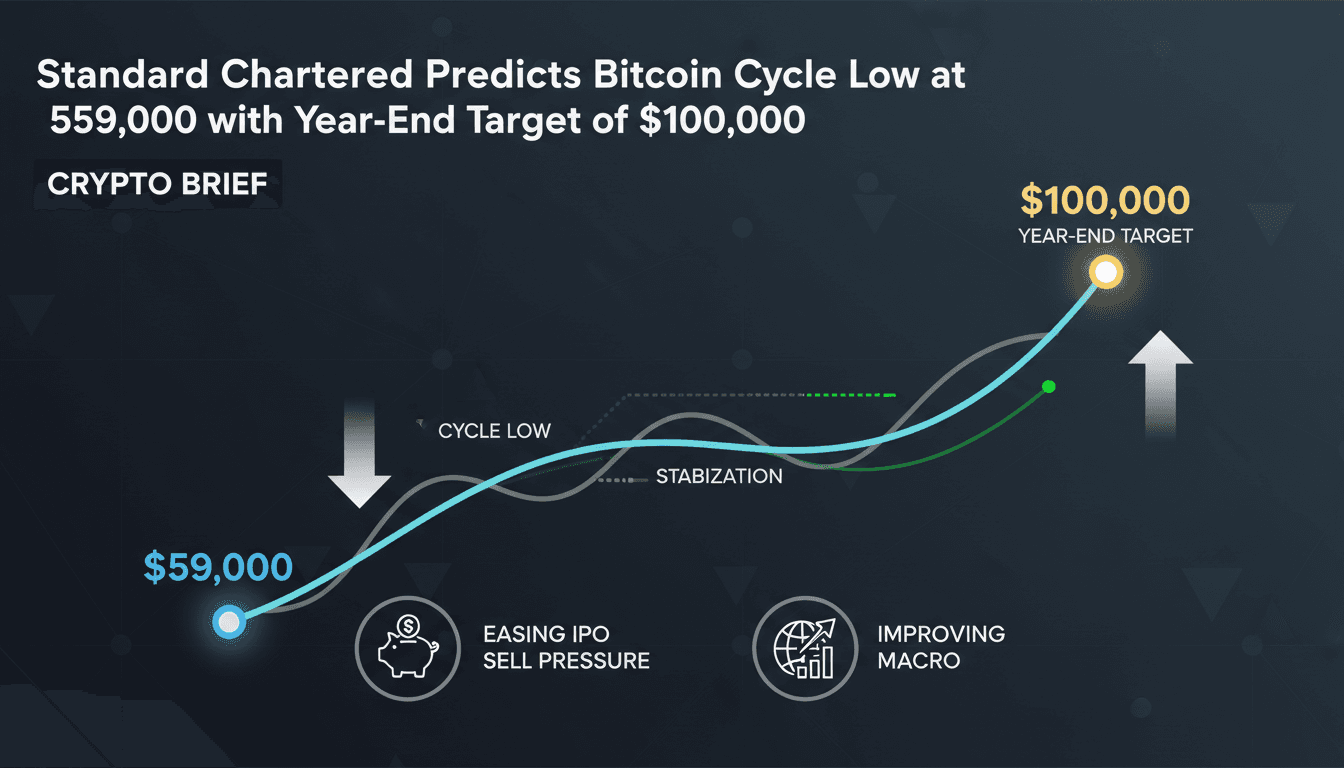 Standard Chartered Predicts Bitcoin Cycle Low at 559,000 with Year-End Target of $100,000

CRYPTO BRIEF

$100,000
YEAR-END TARGET

CYCLE LOW

STABIZATION

$59,000

EASING IPO SELL PRESSURE

IMPROVING MACRO